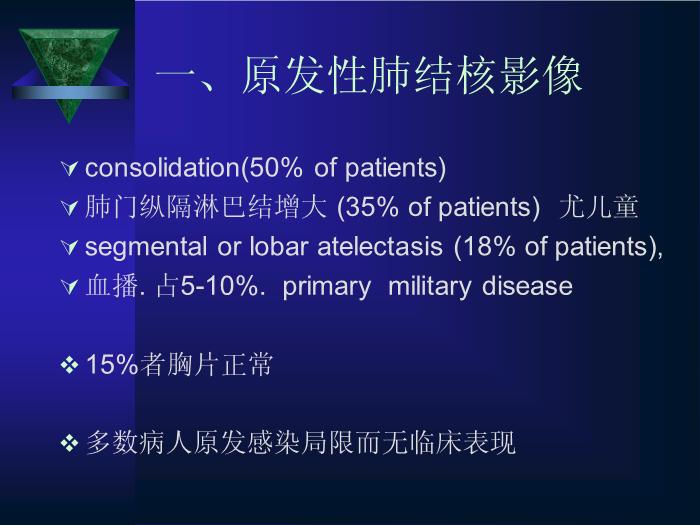 一、原发性肺结核影像

consolidation(50% of patients)
肺门纵隔淋巴结增大 (35% of patients) 尤儿童
segmental or lobar atelectasis (18% of patients),
血播. 占5-10%. primary military disease

15%者胸片正常

多数病人原发感染局限而无临床表现